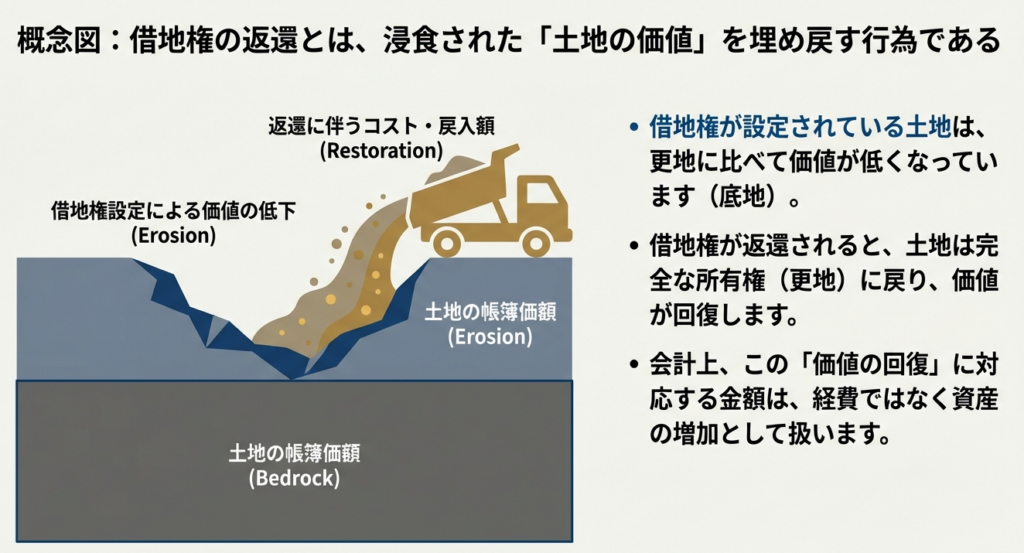 概念図：借地権の返還とは、浸食された「土地の価値」を埋め戻す行為である

返還に伴うコスト・戻入額
(Restoration)

借地権設定による価値の低下
(Erosion)

土地の帳簿価額
(Erosion)

土地の帳簿価額
(Bedrock)

• 借地権が設定されている土地は、更地に比べて価値が低くなっています（底地）。

• 借地権が返還されると、土地は完全な所有権（更地）に戻り、価値が回復します。

• 会計上、この「価値の回復」に対応する金額は、経費ではなく資産の増加として扱います。